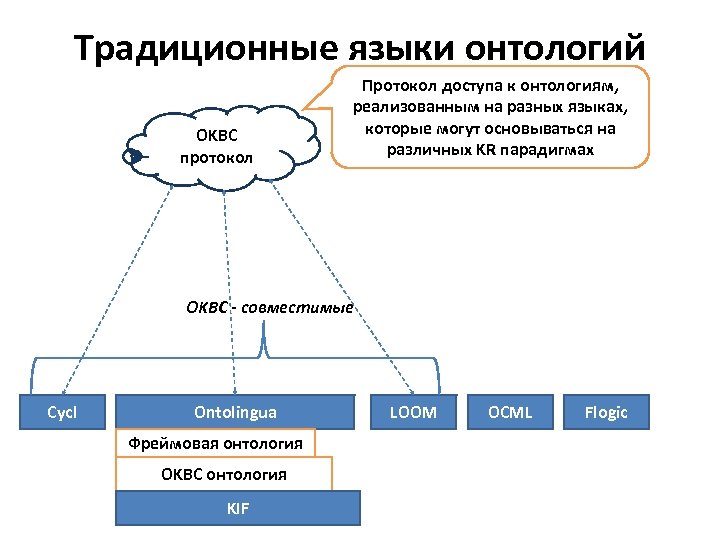 Традиционные языки онтологий

Протокол доступа к онтологиям, реализованным на разных языках, которые могут основываться на различных KR парадигмах

ОКВС протокол

ОКВС - совместимые

Cycl

Ontolingua

LOOM

OCML

Flogic

Фреймовая онтология

ОКВС онтология

KIF